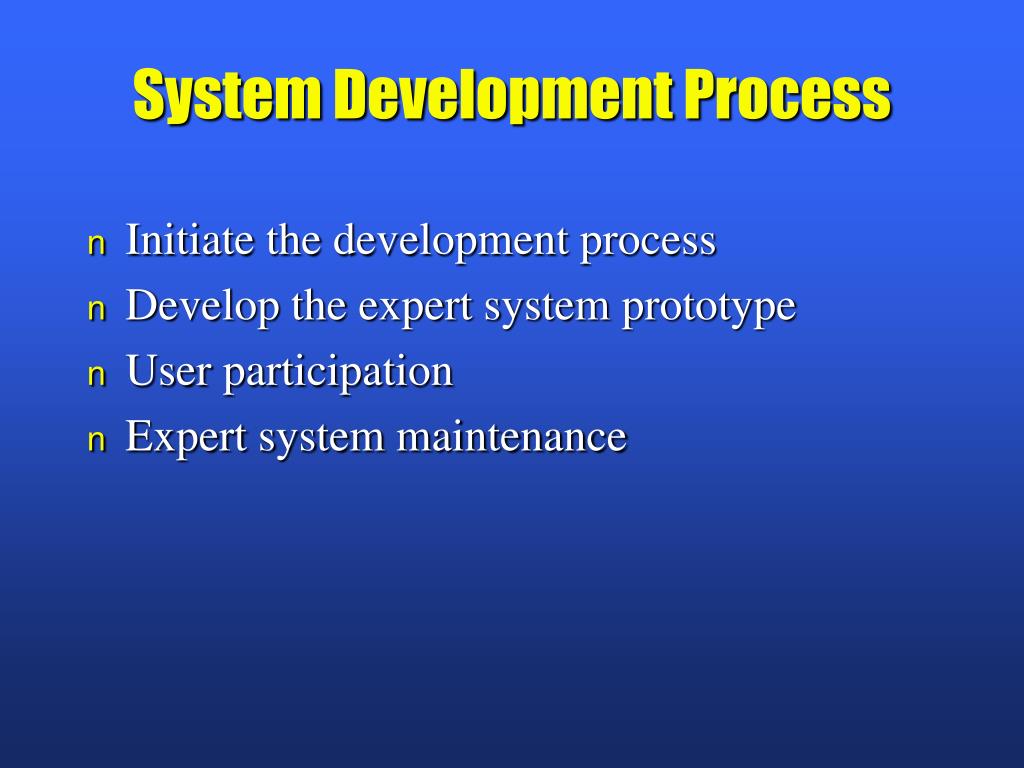 System Development Process

n Initiate the development process
n Develop the expert system prototype
n User participation
n Expert system maintenance